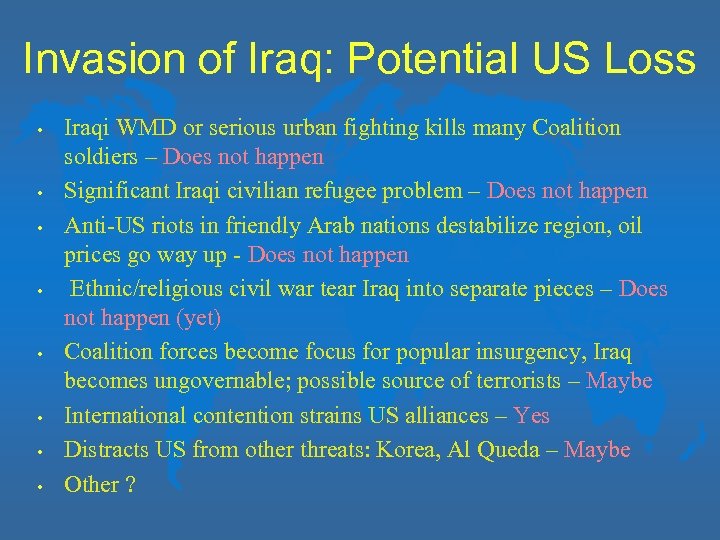 Invasion of Iraq: Potential US Loss

• Iraqi WMD or serious urban fighting kills many Coalition soldiers – Does not happen
• Significant Iraqi civilian refugee problem – Does not happen
• Anti-US riots in friendly Arab nations destabilize region, oil prices go way up - Does not happen
• Ethnic/religious civil war tear Iraq into separate pieces – Does not happen (yet)
• Coalition forces become focus for popular insurgency, Iraq becomes ungovernable; possible source of terrorists – Maybe
• International contention strains US alliances – Yes
• Distracts US from other threats: Korea, Al Queda – Maybe
• Other ?